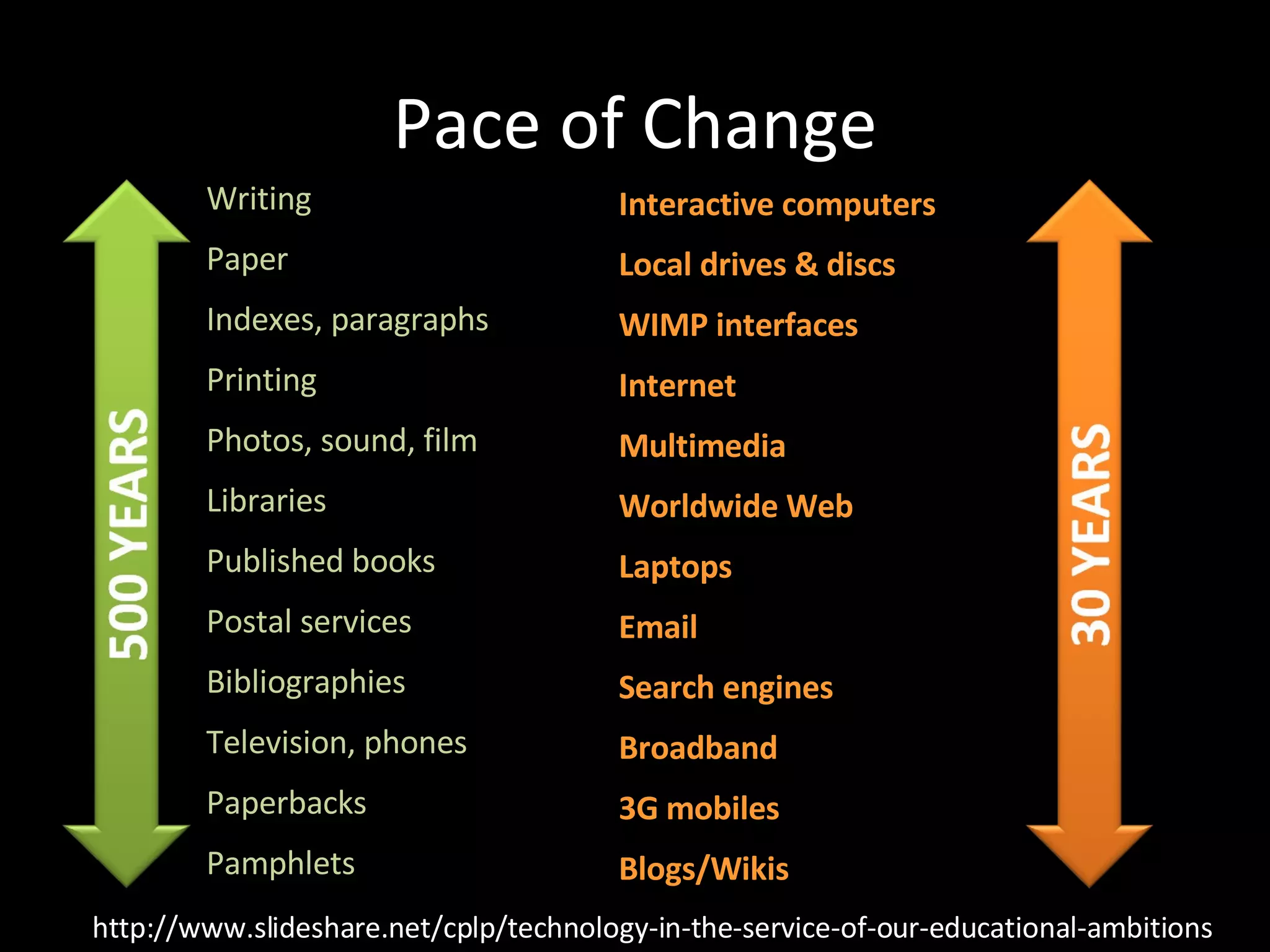 Pace of Change

500 YEARS

Writing
Paper
Indexes, paragraphs
Printing
Photos, sound, film
Libraries
Published books
Postal services
Bibliographies
Television, phones
Paperbacks
Pamphlets

Interactive computers
Local drives & discs
WIMP interfaces
Internet
Multimedia
Worldwide Web
Laptops
Email
Search engines
Broadband
3G mobiles
Blogs/Wikis

30 YEARS

http://www.slideshare.net/cplp/technology-in-the-service-of-our-educational-ambitions